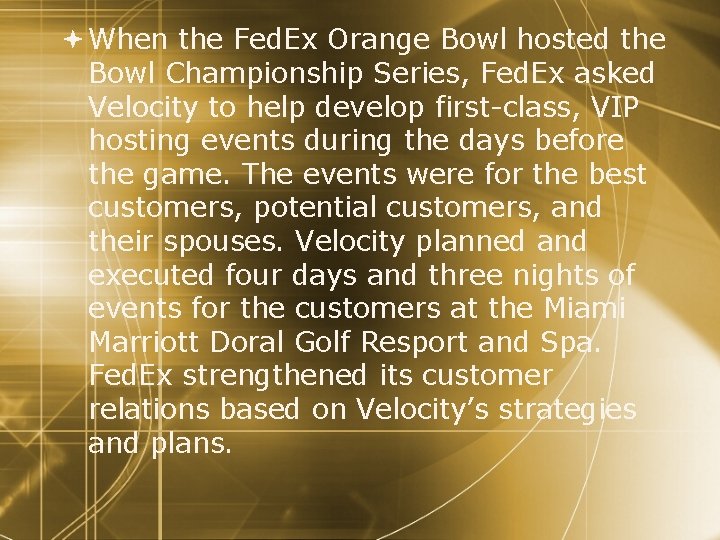 When the FedEx Orange Bowl hosted the Bowl Championship Series, FedEx asked Velocity to help develop first-class, VIP hosting events during the days before the game. The events were for the best customers, potential customers, and their spouses. Velocity planned and executed four days and three nights of events for the customers at the Miami Marriott Doral Golf Resport and Spa. FedEx strengthened its customer relations based on Velocity's strategies and plans.